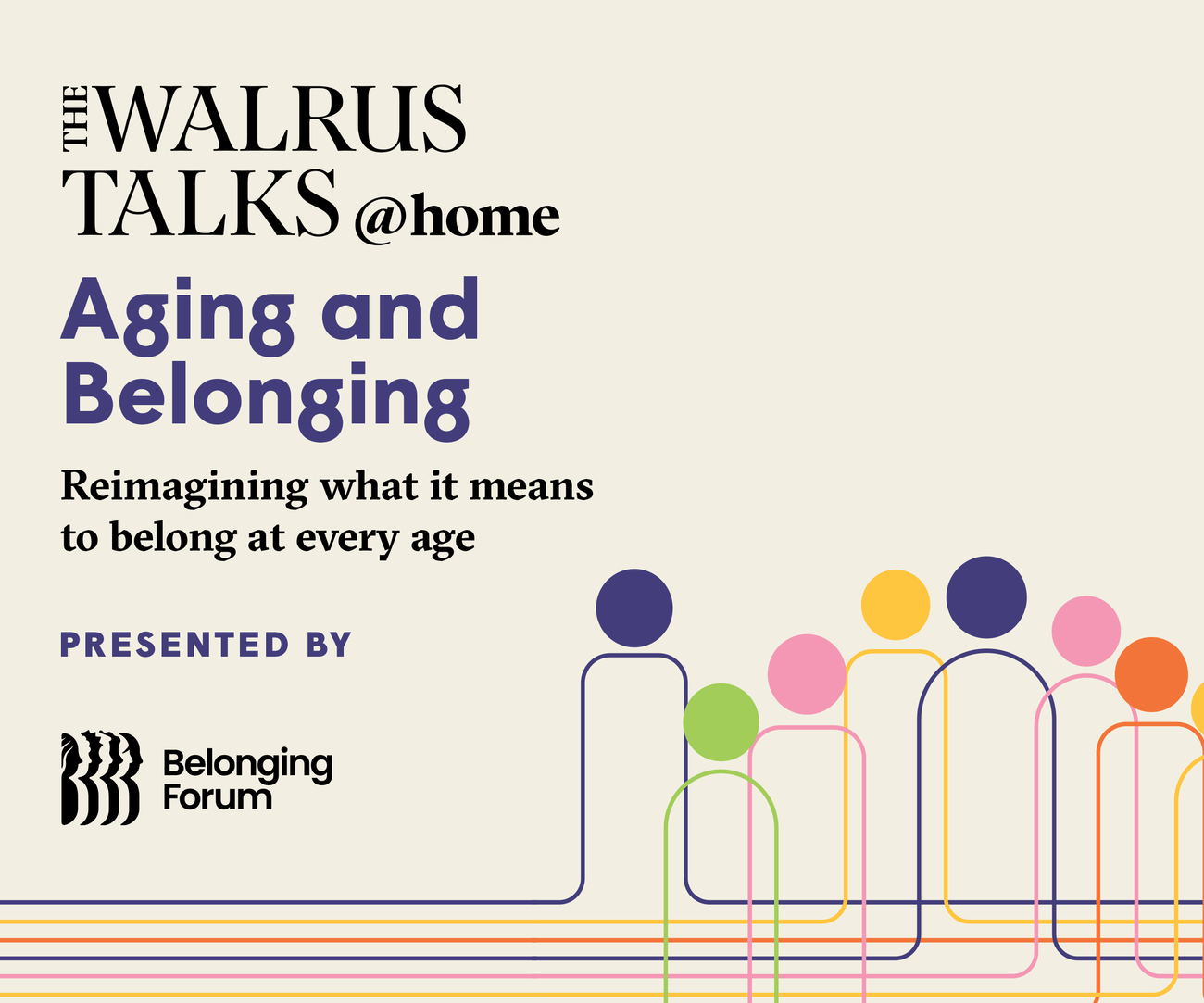 THE WALRUS TALKS @home

Aging and Belonging

Reimagining what it means to belong at every age

PRESENTED BY

Belonging Forum